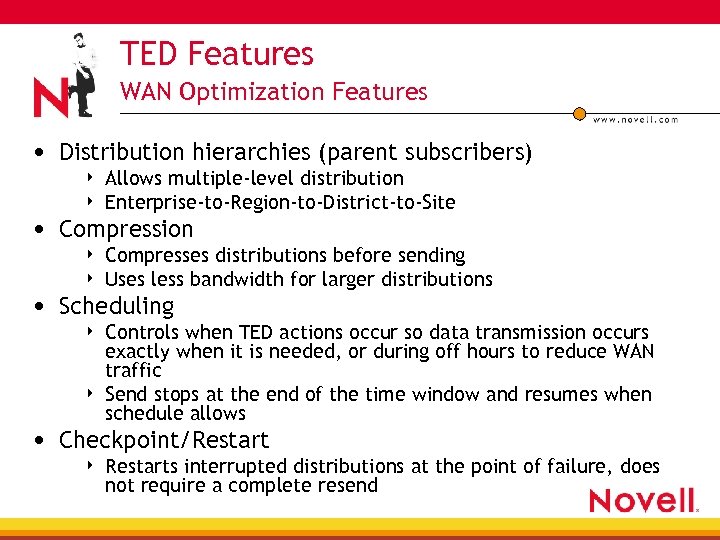 N

TED Features
WAN Optimization Features

www.novell.com

• Distribution hierarchies (parent subscribers)
  ‣ Allows multiple-level distribution
  ‣ Enterprise-to-Region-to-District-to-Site
• Compression
  ‣ Compresses distributions before sending
  ‣ Uses less bandwidth for larger distributions
• Scheduling
  ‣ Controls when TED actions occur so data transmission occurs exactly when it is needed, or during off hours to reduce WAN traffic
  ‣ Send stops at the end of the time window and resumes when schedule allows
• Checkpoint/Restart
  ‣ Restarts interrupted distributions at the point of failure, does not require a complete resend

Novell.